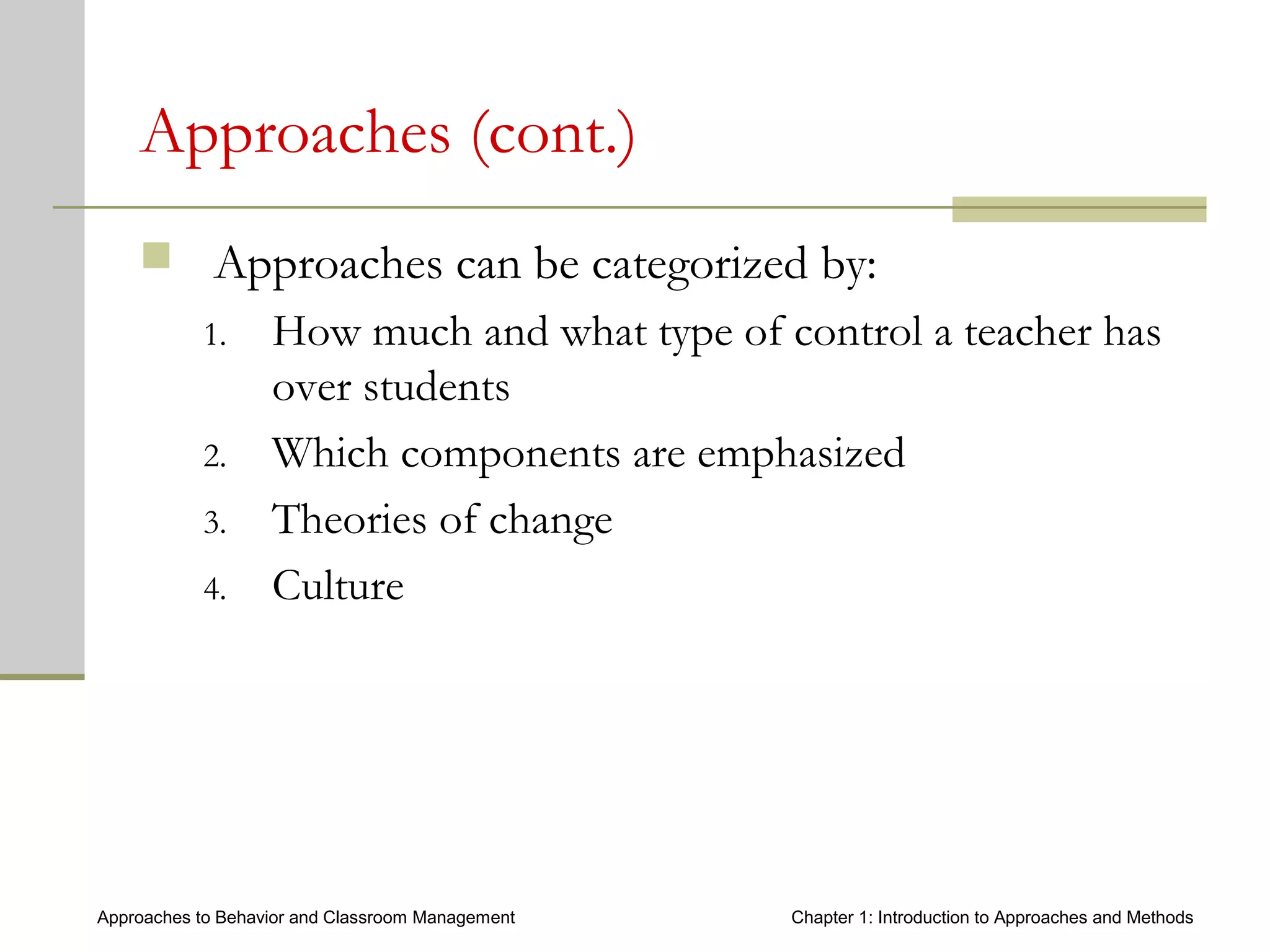 Approaches (cont.)

Approaches can be categorized by:

1. How much and what type of control a teacher has over students
2. Which components are emphasized
3. Theories of change
4. Culture

Approaches to Behavior and Classroom Management

Chapter 1: Introduction to Approaches and Methods